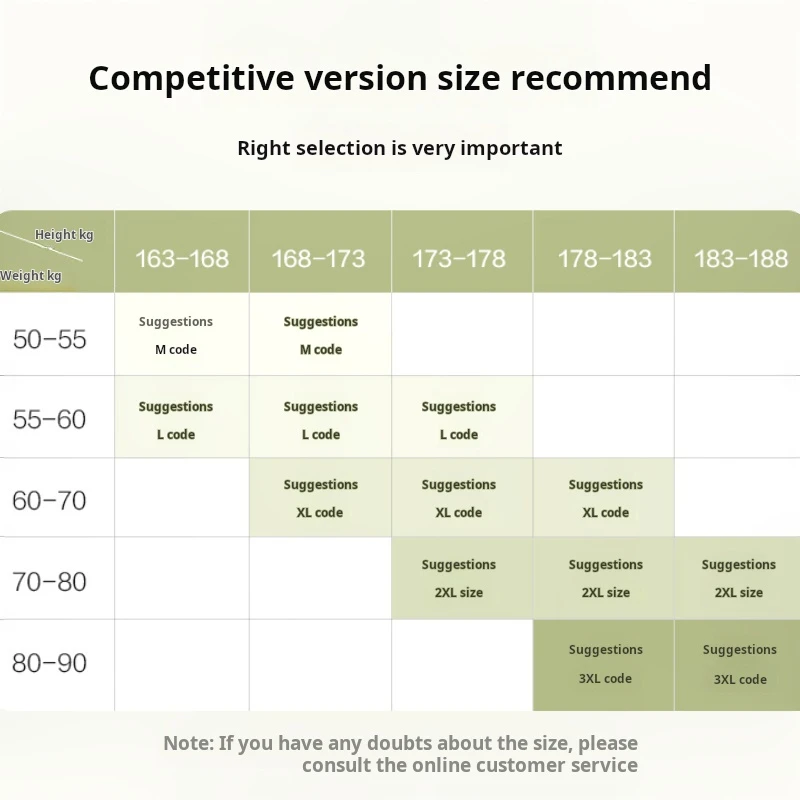 Competitive version size recommend

Right selection is very important

| Height kg / Weight kg | 163-168 | 168-173 | 173-178 | 178-183 | 183-188 |
|---|---|---|---|---|---|
| 50-55 | Suggestions M code | Suggestions M code | | | |
| 55-60 | Suggestions L code | Suggestions L code | Suggestions L code | | |
| 60-70 | | Suggestions XL code | Suggestions XL code | Suggestions XL code | |
| 70-80 | | | Suggestions 2XL size | Suggestions 2XL size | Suggestions 2XL size |
| 80-90 | | | | Suggestions 3XL code | Suggestions 3XL code |

Note: If you have any doubts about the size, please consult the online customer service